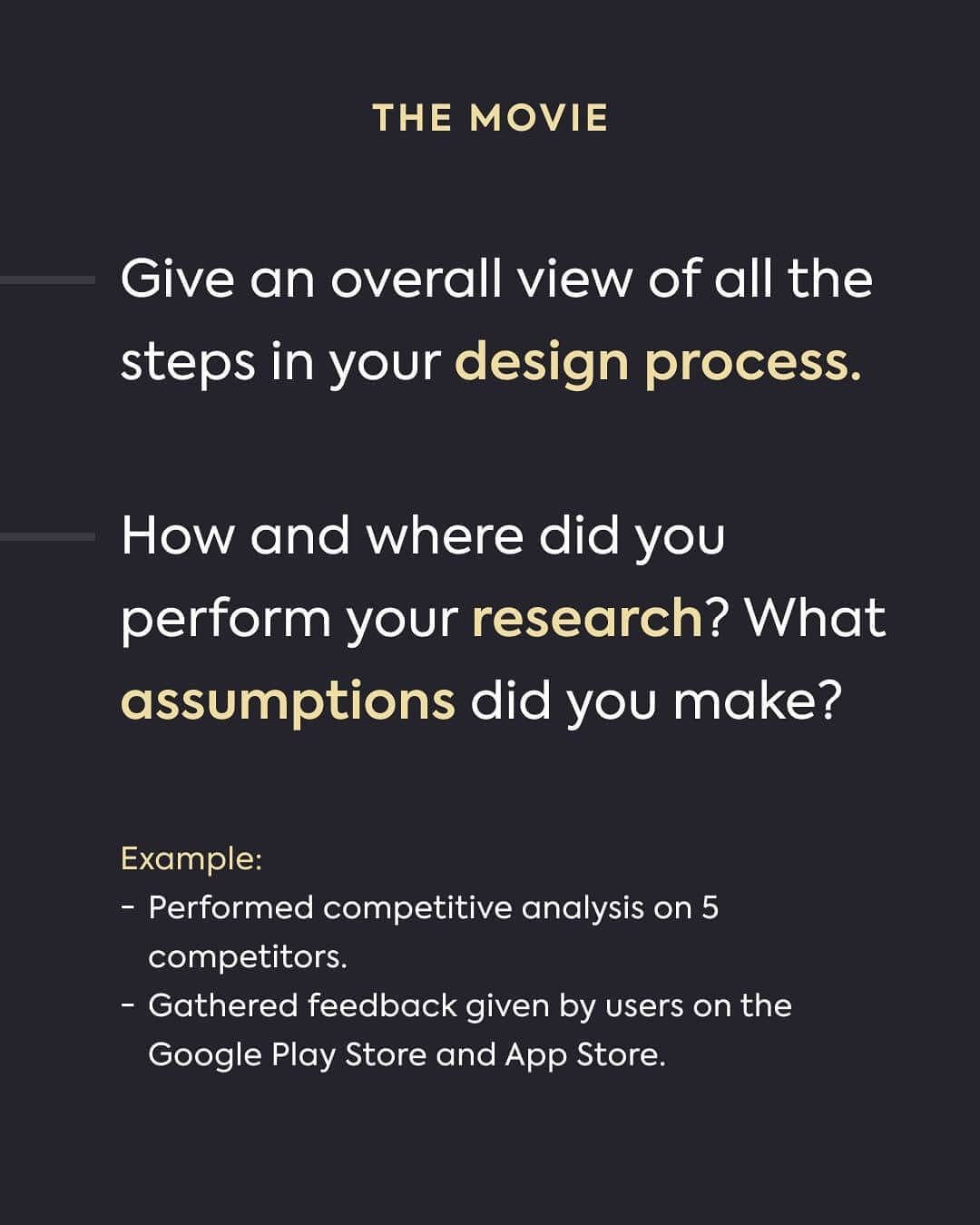 THE MOVIE

Give an overall view of all the steps in your design process.

How and where did you perform your research? What assumptions did you make?

Example:
- Performed competitive analysis on 5 competitors.
- Gathered feedback given by users on the Google Play Store and App Store.